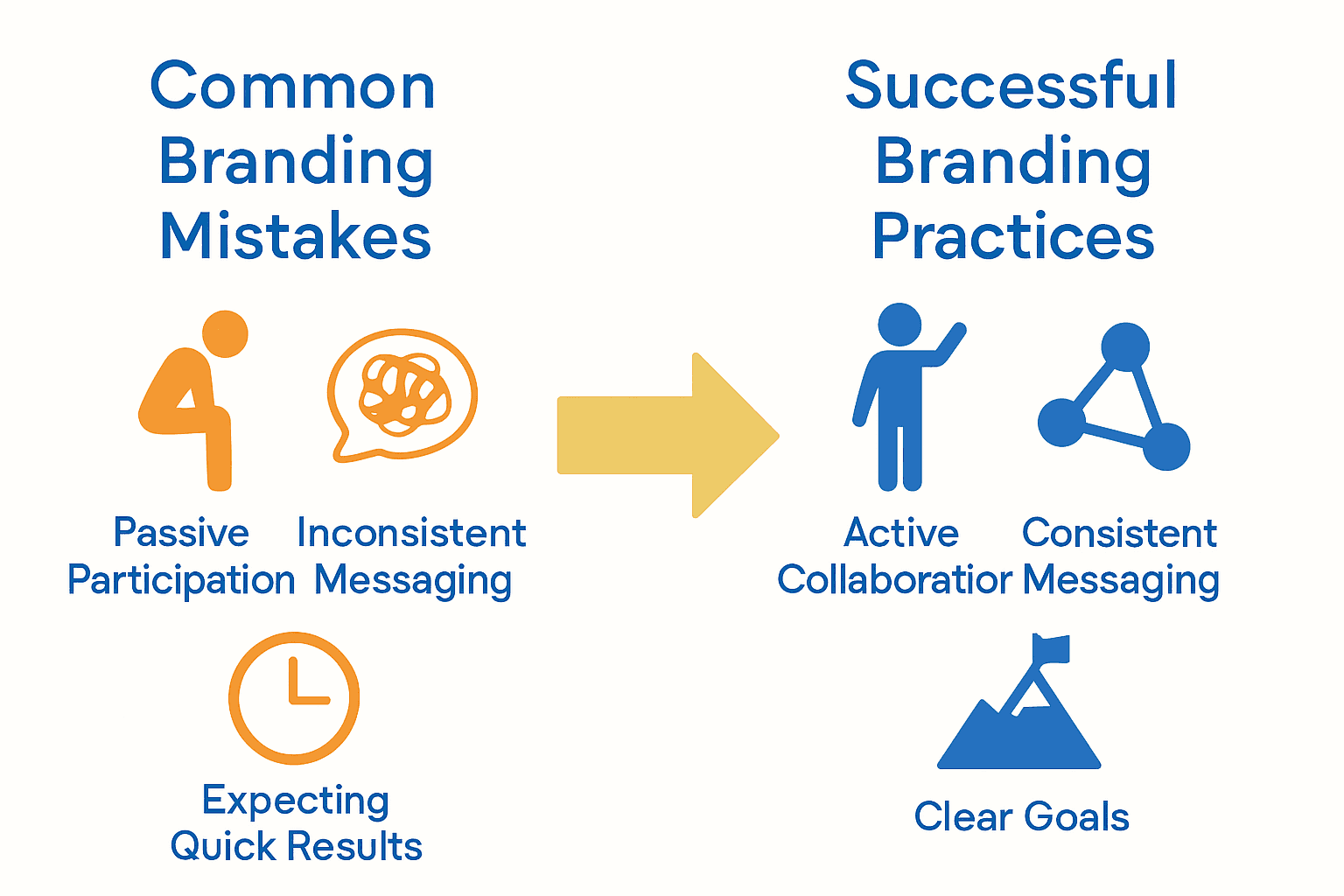 Common Branding Mistakes

Passive Participation

Inconsistent Messaging

Expecting Quick Results

Successful Branding Practices

Active Collaboratior

Consistent Messaging

Clear Goals